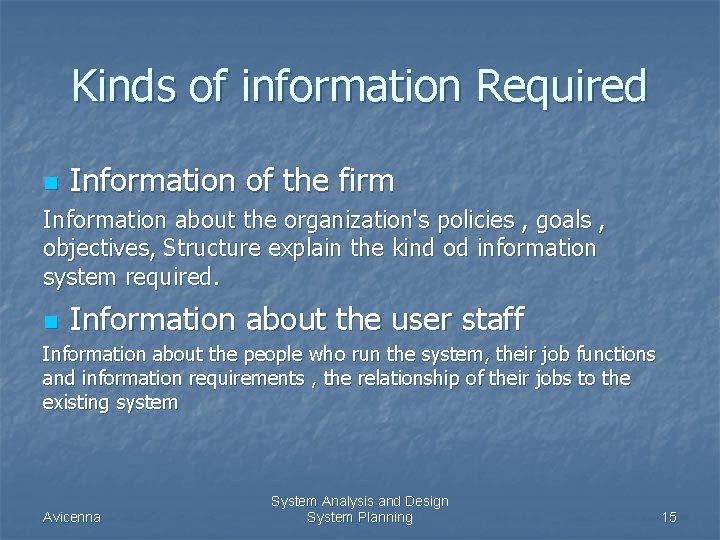 Kinds of information Required

Information of the firm

Information about the organization's policies , goals , objectives, Structure explain the kind od information system required.

Information about the user staff

Information about the people who run the system, their job functions and information requirements , the relationship of their jobs to the existing system

Avicenna

System Analysis and Design
System Planning

15